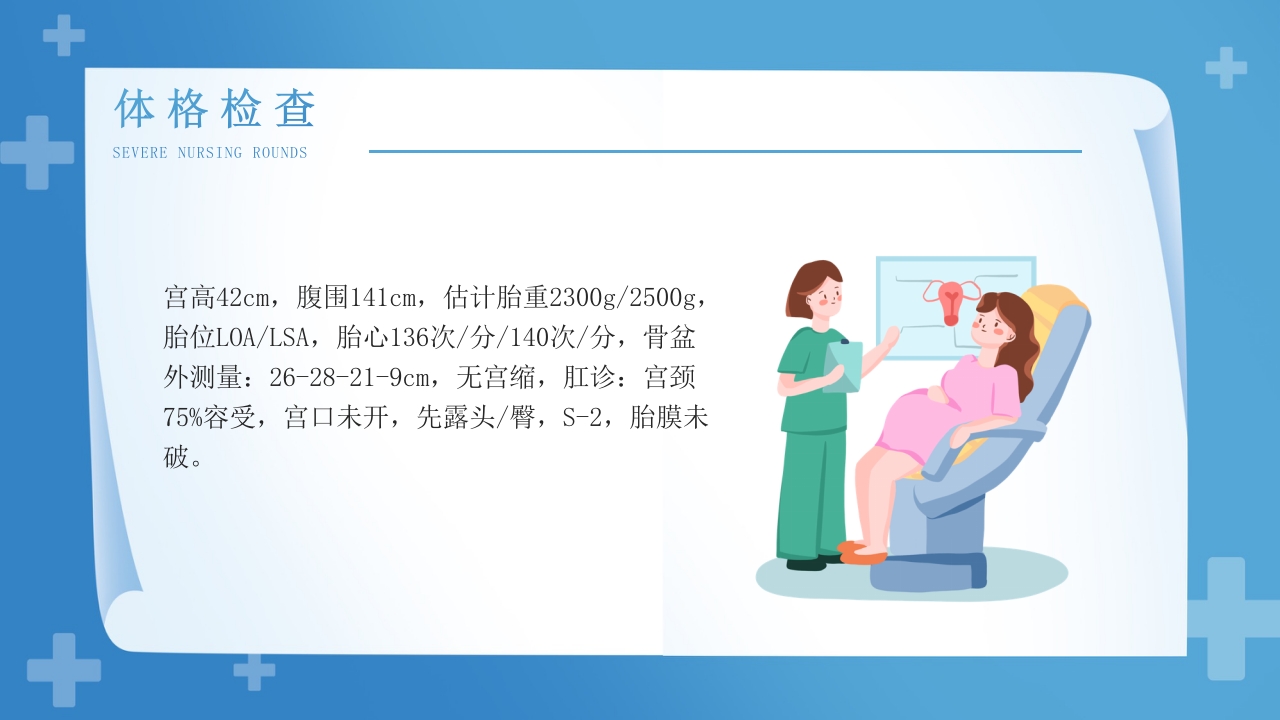 体格检查

SEVERE NURSING ROUNDS

宫高42cm，腹围141cm，估计胎重2300g/2500g，胎位LOA/LSA，胎心136次/分/140次/分，骨盆外测量：26-28-21-9cm，无宫缩，肛诊：宫颈75%容受，宫口未开，先露头/臀，S-2，胎膜未破。